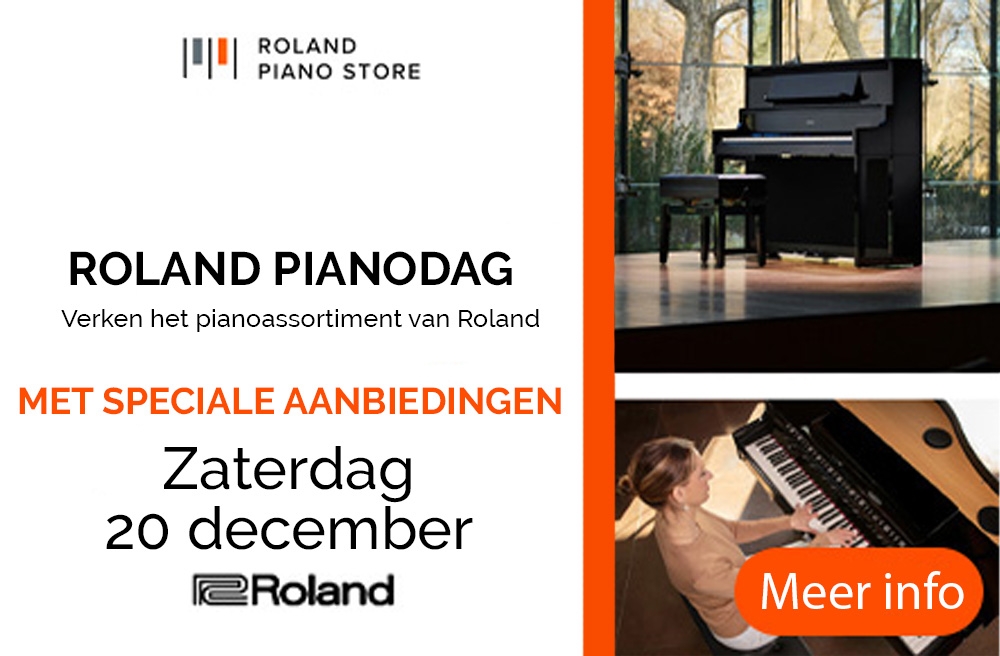 ROLAND
PIANO STORE

ROLAND PIANODAG

Verken het pianoassortiment van Roland

MET SPECIALE AANBIEDINGEN

Zaterdag
20 december

Roland

Meer info